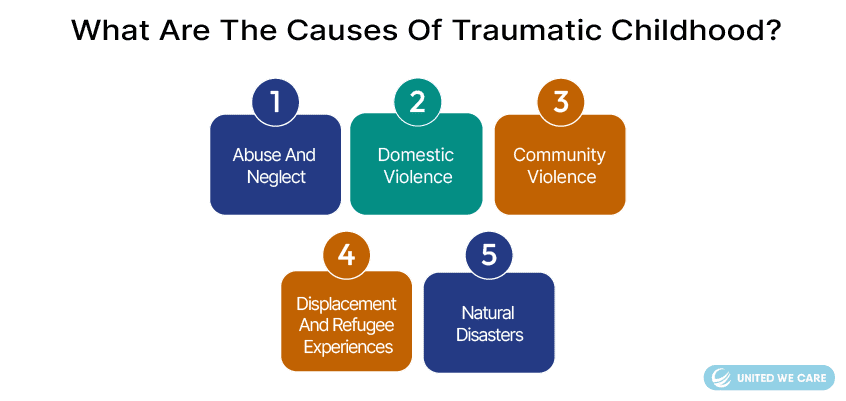 What Are The Causes Of Traumatic Childhood?

1
Abuse And Neglect

2
Domestic Violence

3
Community Violence

4
Displacement And Refugee Experiences

5
Natural Disasters

UNITED WE CARE